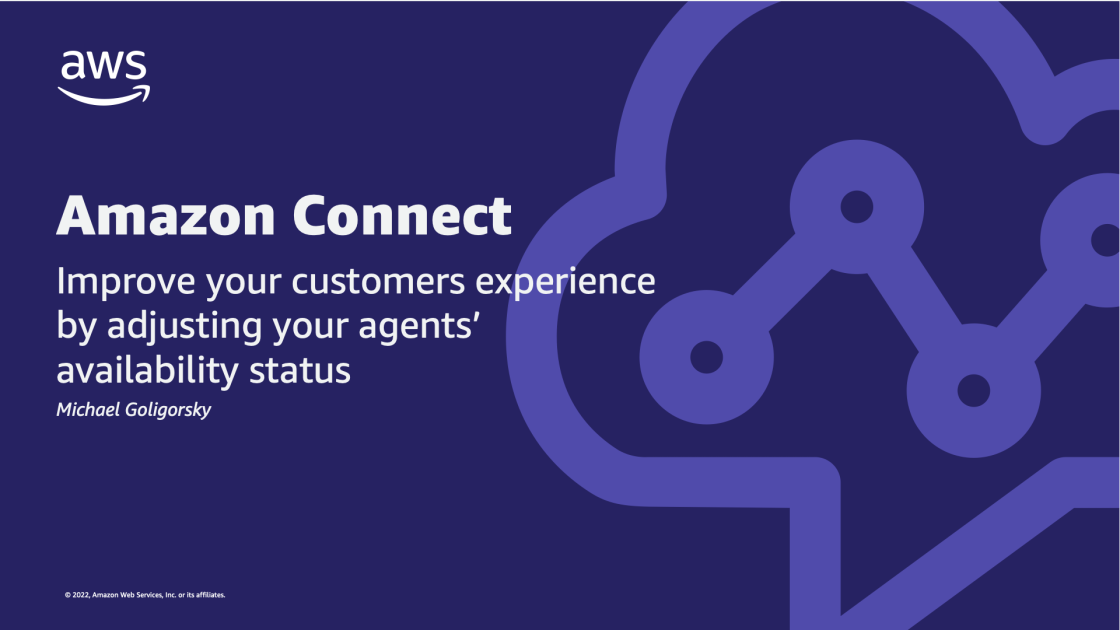 aws

Amazon Connect

Improve your customers experience by adjusting your agents' availability status

Michael Goligorsky

© 2022, Amazon Web Services, Inc. or its affiliates.